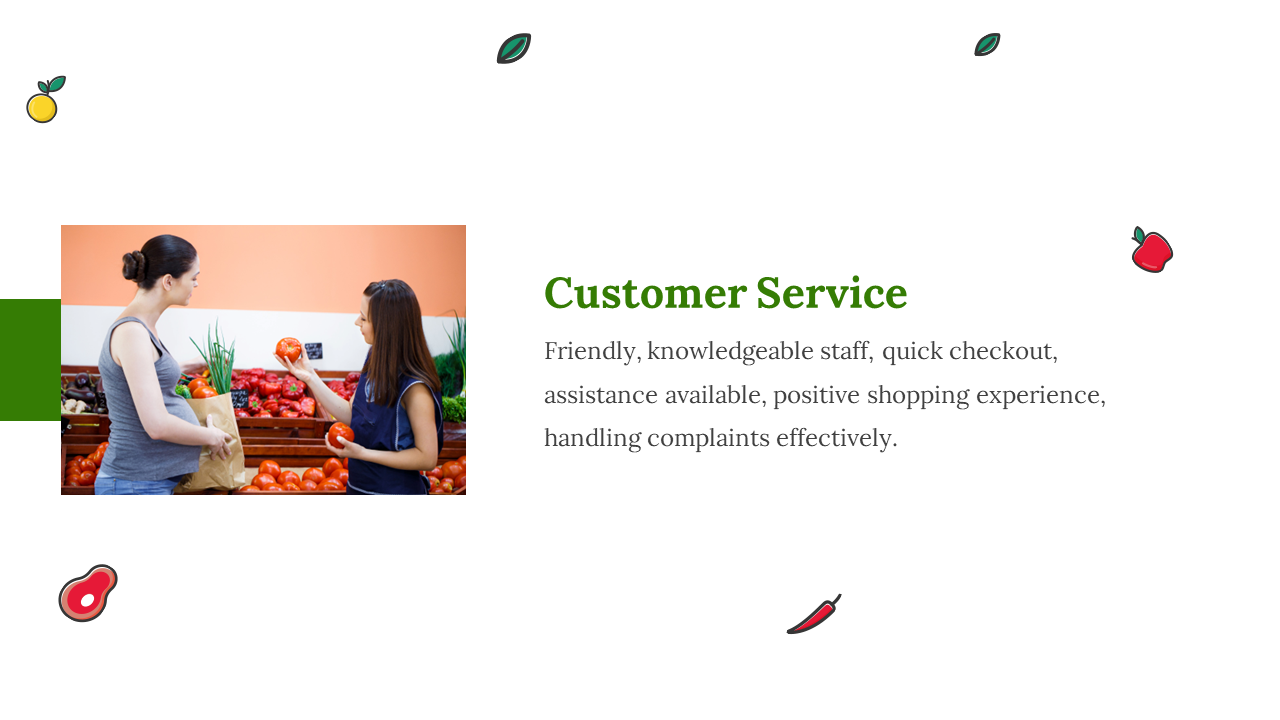 Customer Service

Friendly, knowledgeable staff, quick checkout, assistance available, positive shopping experience, handling complaints effectively.